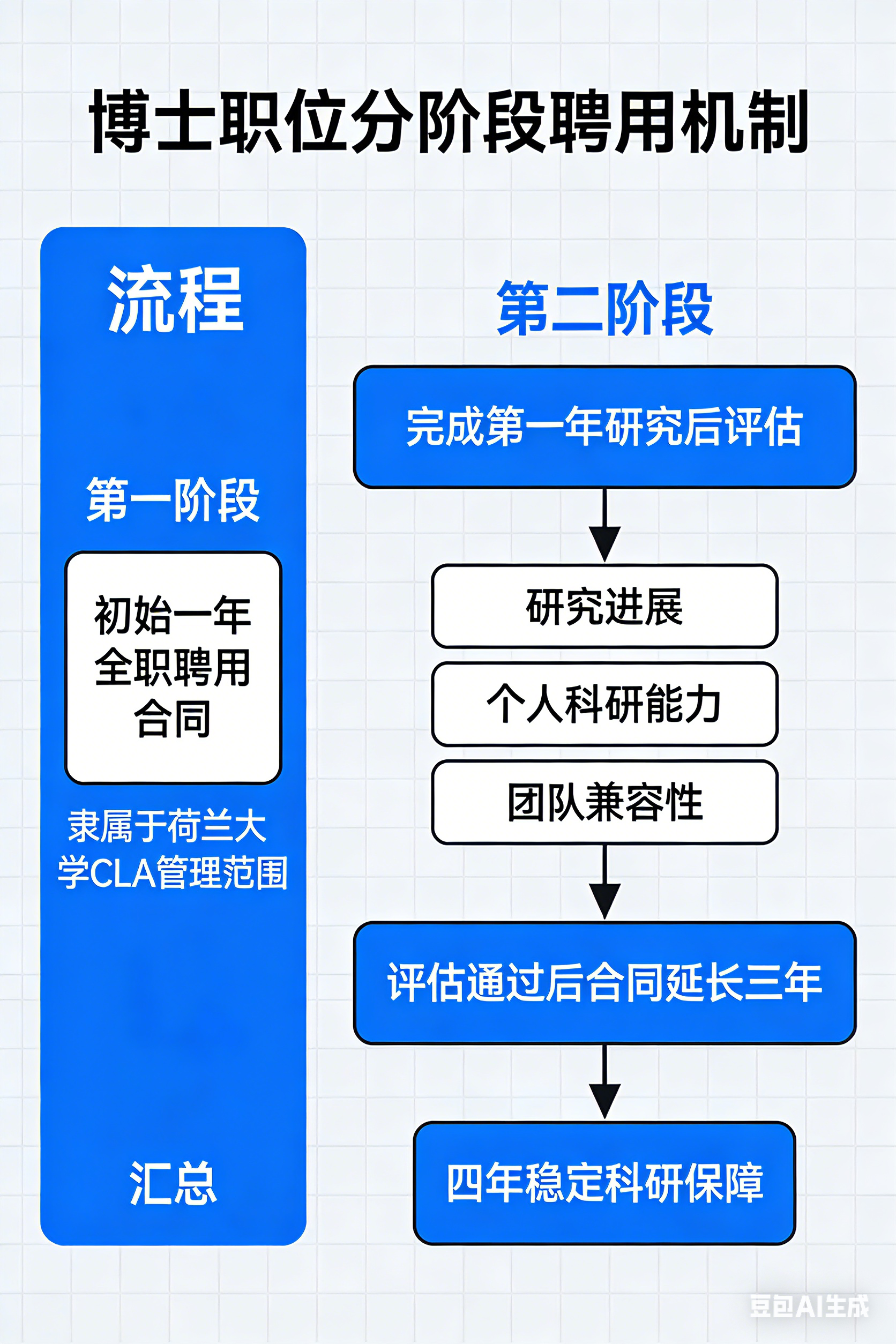 博士职位分阶段聘用机制

流程

第一阶段

初始一年全职聘用合同

隶属于荷兰大学CLA管理范围

汇总

第二阶段

完成第一年研究后评估

研究进展

个人科研能力

团队兼容性

评估通过后合同延长三年

四年稳定科研保障

豆包AI生成